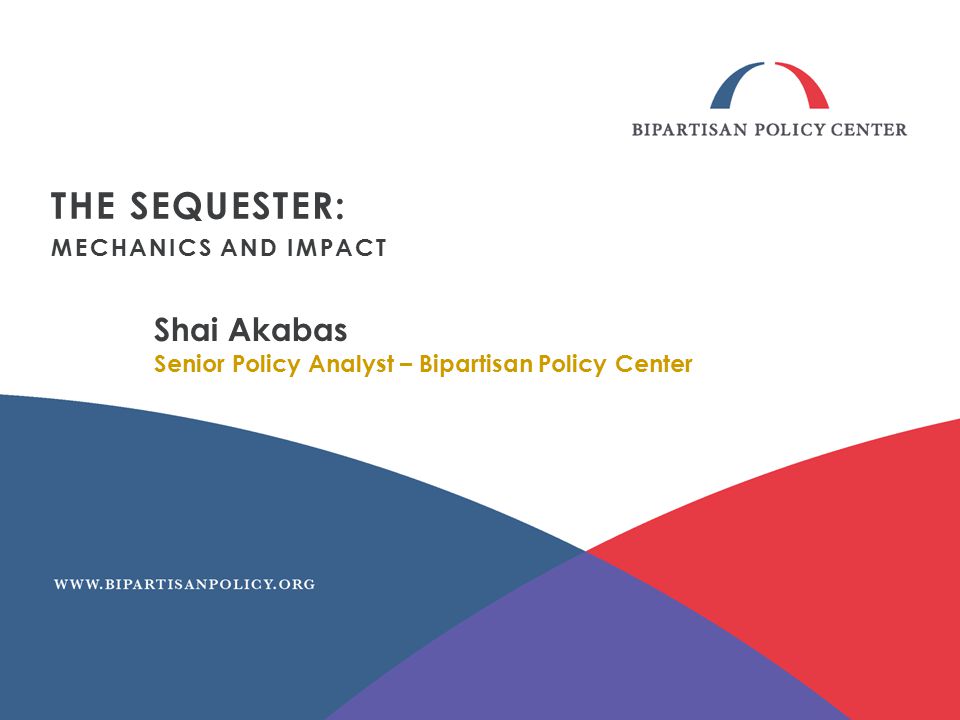 BIPARTISAN POLICY CENTER

THE SEQUESTER:
MECHANICS AND IMPACT

Shai Akabas
Senior Policy Analyst – Bipartisan Policy Center

WWW.BIPARTISANPOLICY.ORG